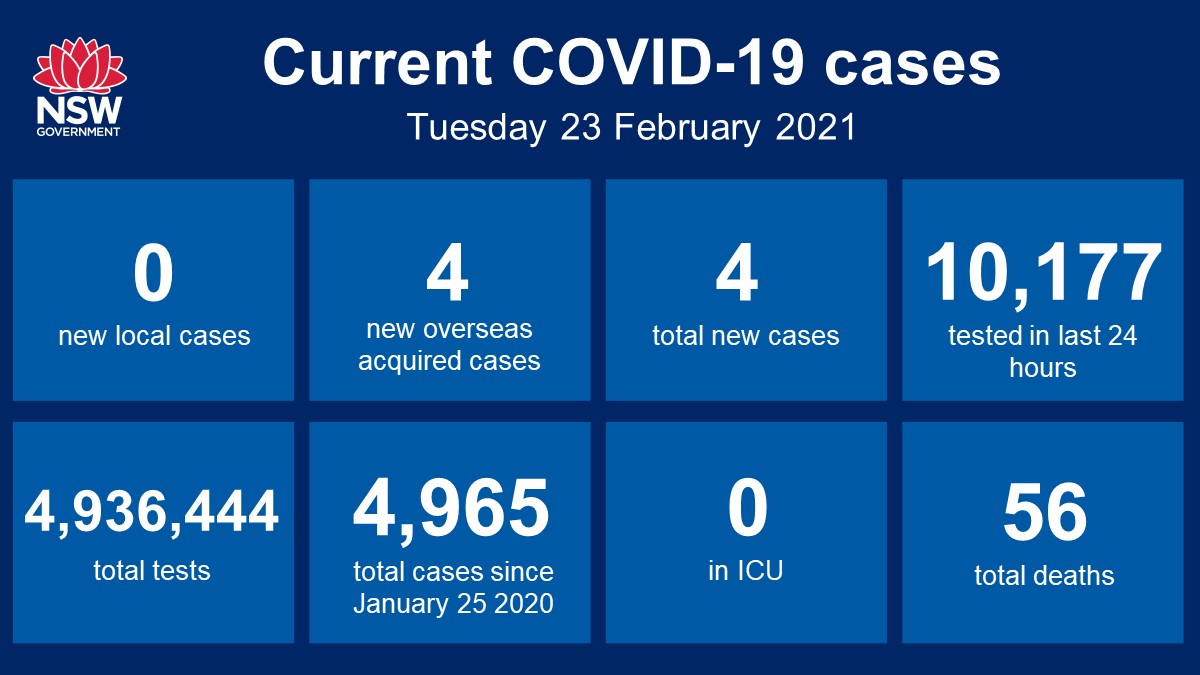 NSW
GOVERNMENT

Current COVID-19 cases
Tuesday 23 February 2021

0
new local cases

4
new overseas acquired cases

4
total new cases

10,177
tested in last 24 hours

4,936,444
total tests

4,965
total cases since January 25 2020

0
in ICU

56
total deaths